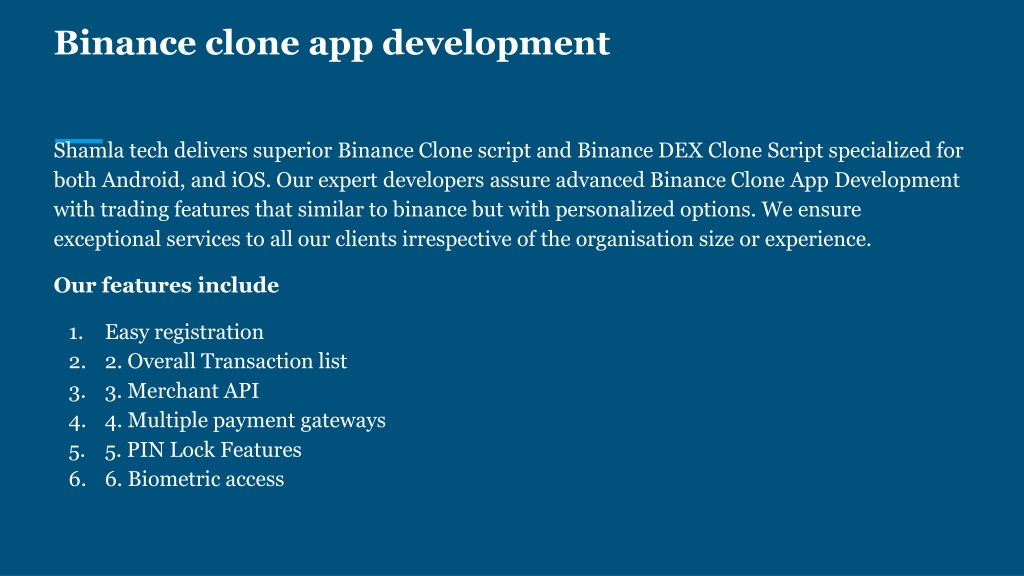 Binance clone app development

Shamla tech delivers superior Binance Clone script and Binance DEX Clone Script specialized for both Android, and iOS. Our expert developers assure advanced Binance Clone App Development with trading features that similar to binance but with personalized options. We ensure exceptional services to all our clients irrespective of the organisation size or experience.

Our features include

1. Easy registration
2. 2. Overall Transaction list
3. 3. Merchant API
4. 4. Multiple payment gateways
5. 5. PIN Lock Features
6. 6. Biometric access